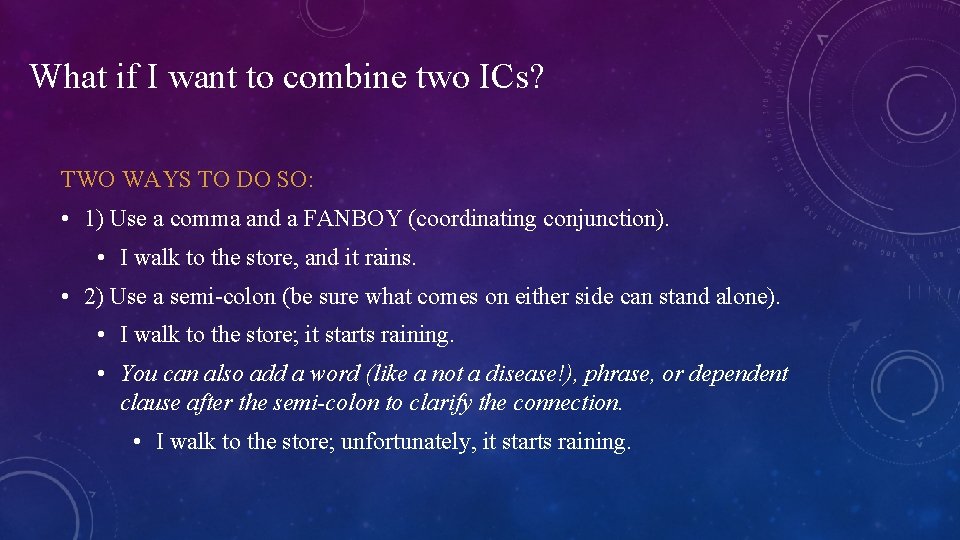 What if I want to combine two ICs?

TWO WAYS TO DO SO:

• 1) Use a comma and a FANBOY (coordinating conjunction).

• I walk to the store, and it rains.

• 2) Use a semi-colon (be sure what comes on either side can stand alone).

• I walk to the store; it starts raining.

• You can also add a word (like a not a disease!), phrase, or dependent clause after the semi-colon to clarify the connection.

• I walk to the store; unfortunately, it starts raining.